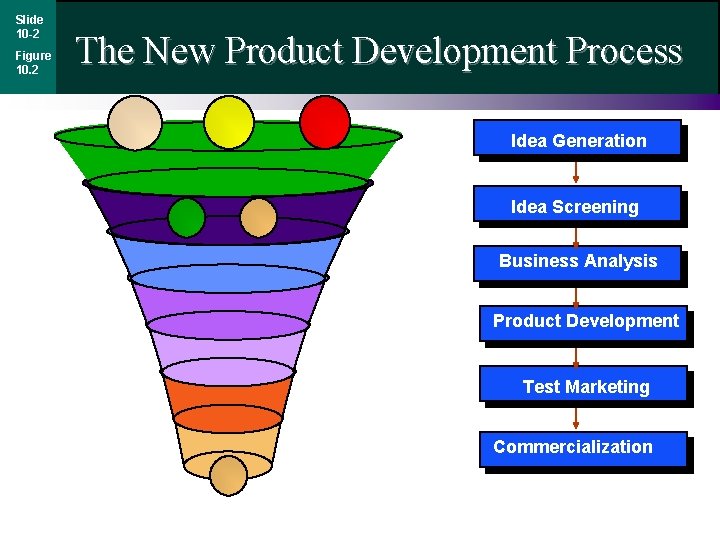 Slide 10-2

Figure 10.2

The New Product Development Process

Idea Generation

Idea Screening

Business Analysis

Product Development

Test Marketing

Commercialization